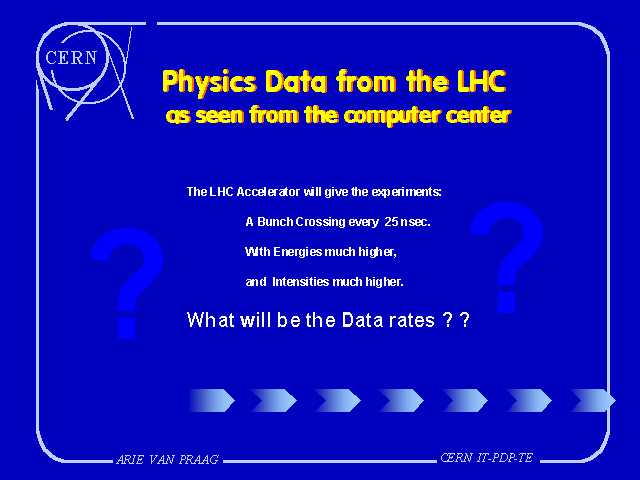 CERN

Physics Data from the LHC
as seen from the computer center

The LHC Accelerator will give the experiments:

A Bunch Crossing every 25 nsec.

With Energies much higher,

and Intensities much higher.

What will be the Data rates ? ?

?

?

ARIE VAN PRAAG

CERN IT-PDP-TE